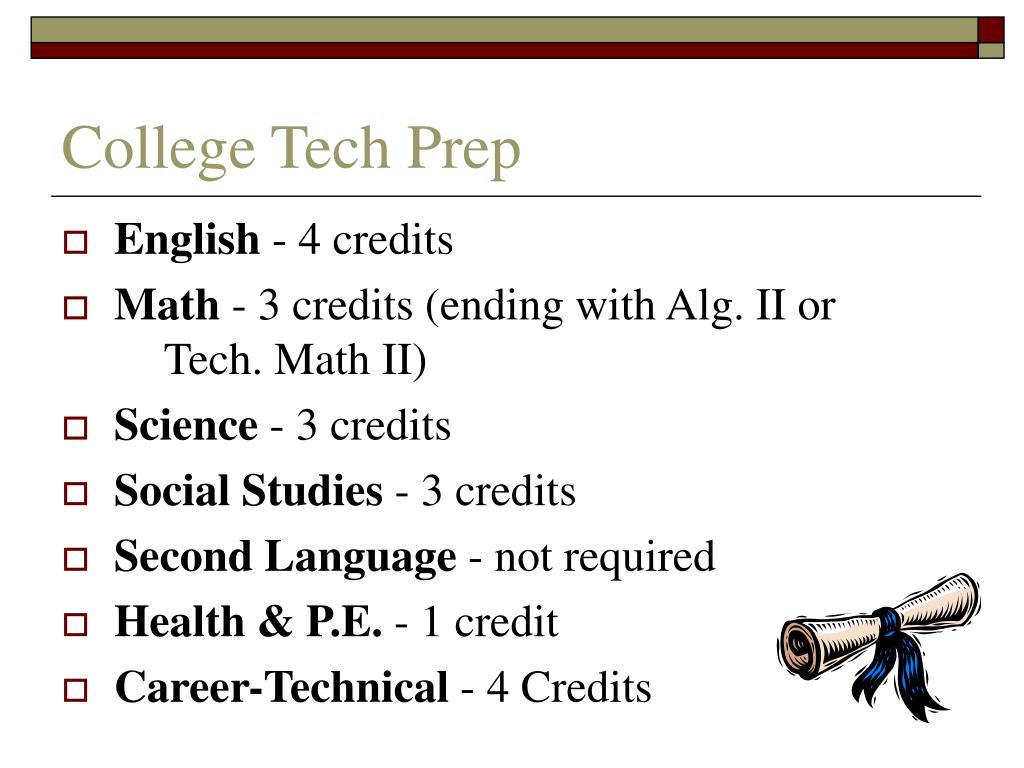 College Tech Prep

English - 4 credits

Math - 3 credits (ending with Alg. II or Tech. Math II)

Science - 3 credits

Social Studies - 3 credits

Second Language - not required

Health & P.E. - 1 credit

Career-Technical - 4 Credits